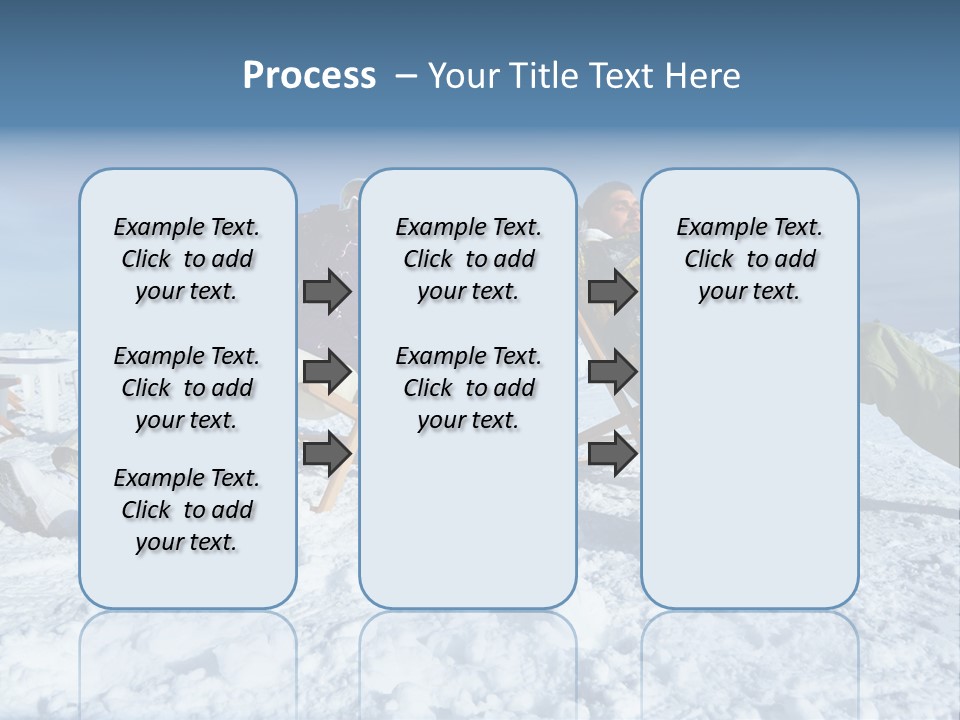 Process – Your Title Text Here

Example Text. Click to add your text.

Example Text. Click to add your text.

Example Text. Click to add your text.

Example Text. Click to add your text.

Example Text. Click to add your text.

Example Text. Click to add your text.